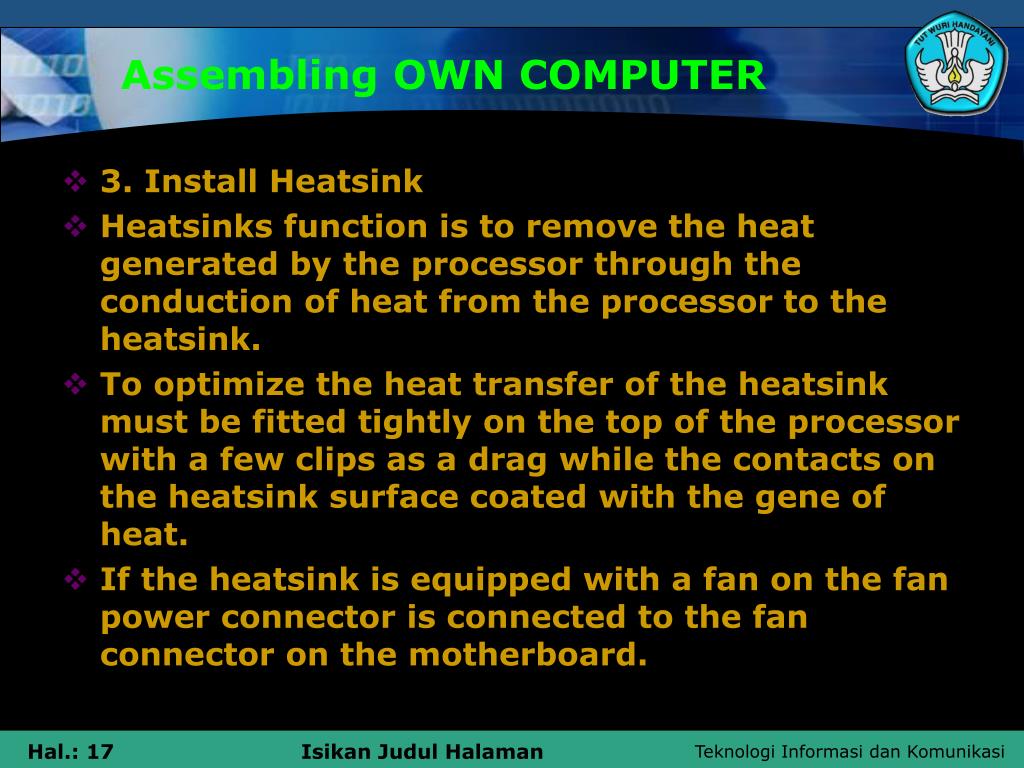 Assembling OWN COMPUTER

TUT WURI HANDAYANI

❖ 3. Install Heatsink

❖ Heatsinks function is to remove the heat generated by the processor through the conduction of heat from the processor to the heatsink.

❖ To optimize the heat transfer of the heatsink must be fitted tightly on the top of the processor with a few clips as a drag while the contacts on the heatsink surface coated with the gene of heat.

❖ If the heatsink is equipped with a fan on the fan power connector is connected to the fan connector on the motherboard.

Hal.: 17 Isikan Judul Halaman Teknologi Informasi dan Komunikasi